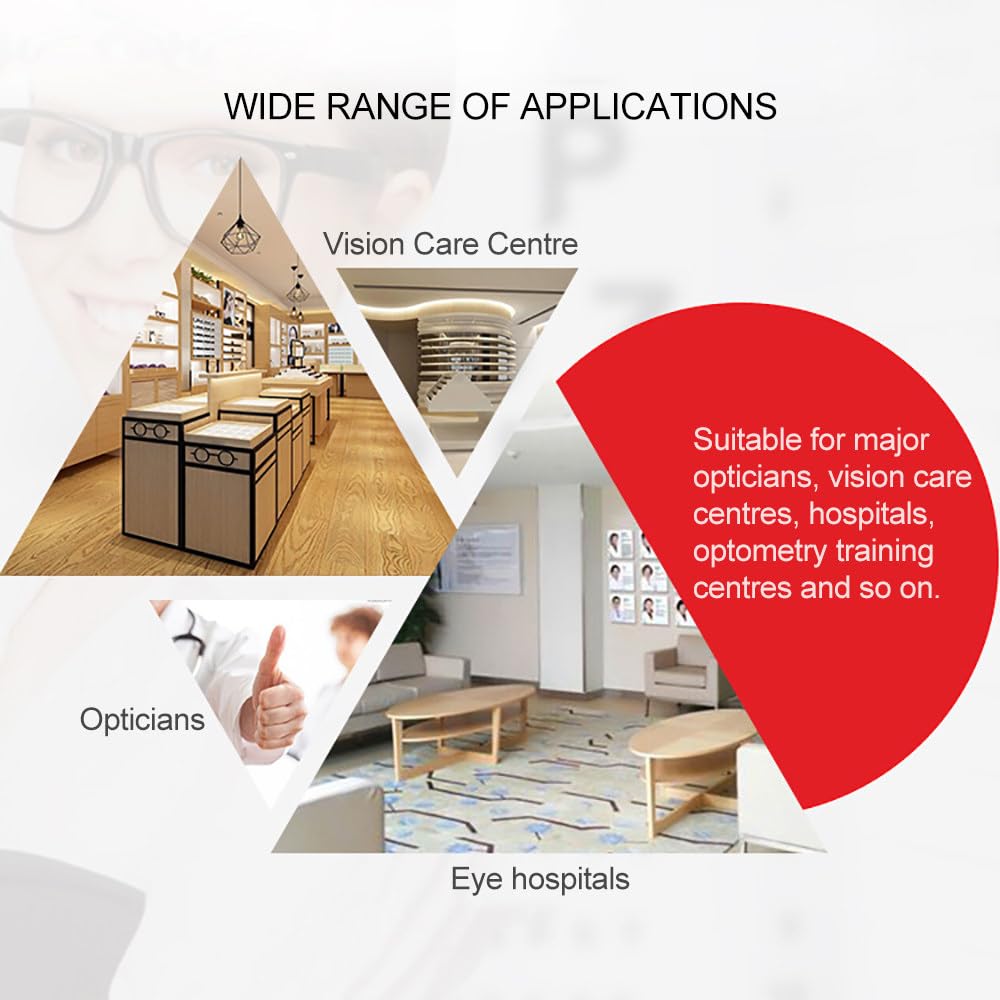 WIDE RANGE OF APPLICATIONS

Vision Care Centre

Suitable for major opticians, vision care centres, hospitals, optometry training centres and so on.

Opticians

Eye hospitals